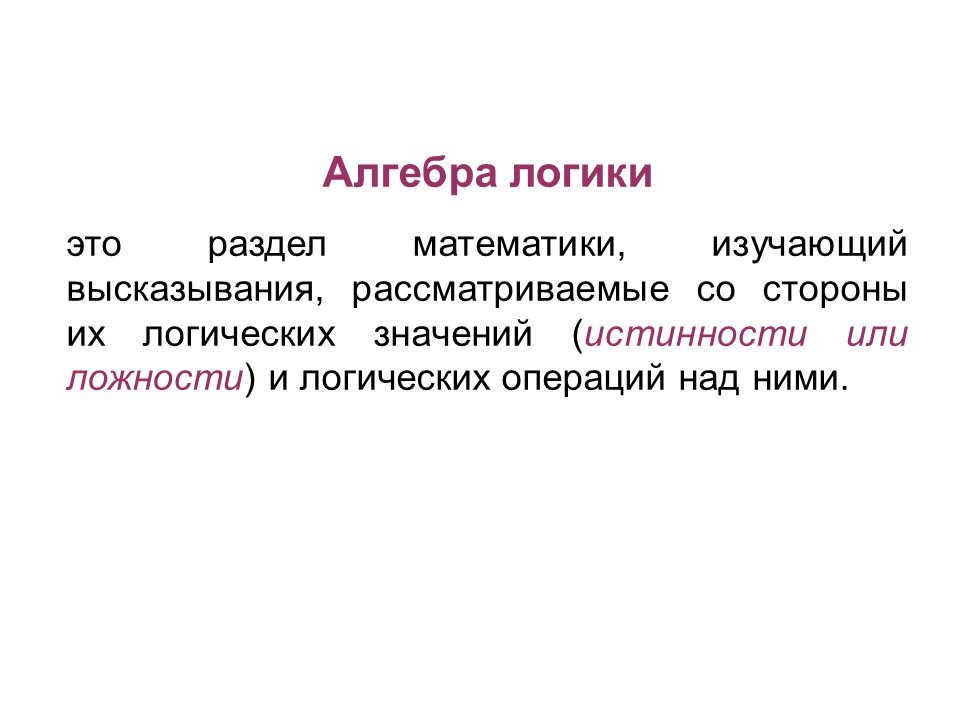 Алгебра логики

это раздел математики, изучающий высказывания, рассматриваемые со стороны их логических значений (истинности или ложности) и логических операций над ними.